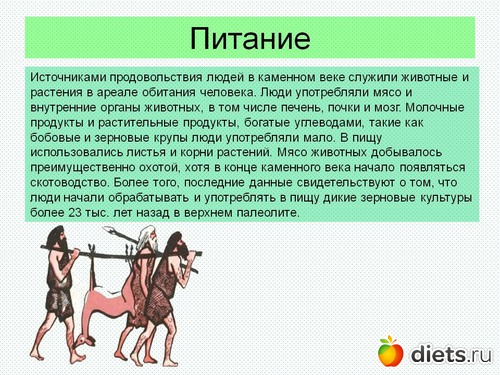 Питание

Источниками продовольствия людей в каменном веке служили животные и растения в ареале обитания человека. Люди употребляли мясо и внутренние органы животных, в том числе печень, почки и мозг. Молочные продукты и растительные продукты, богатые углеводами, такие как бобовые и зерновые крупы люди употребляли мало. В пищу использовались листья и корни растений. Мясо животных добывалось преимущественно охотой, хотя в конце каменного века начало появляться скотоводство. Более того, последние данные свидетельствуют о том, что люди начали обрабатывать и употреблять в пищу дикие зерновые культуры более 23 тыс. лет назад в верхнем палеолите.

diets.ru